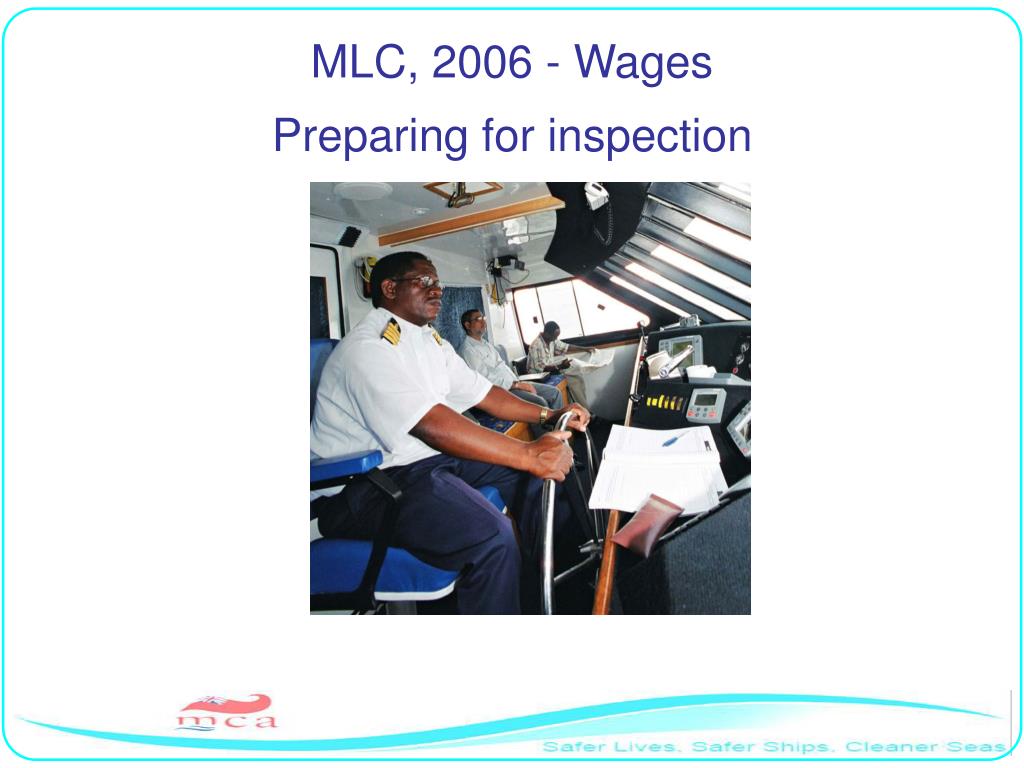 MLC, 2006 - Wages

Preparing for inspection

mca

Safer Lives, Safer Ships, Cleaner Seas